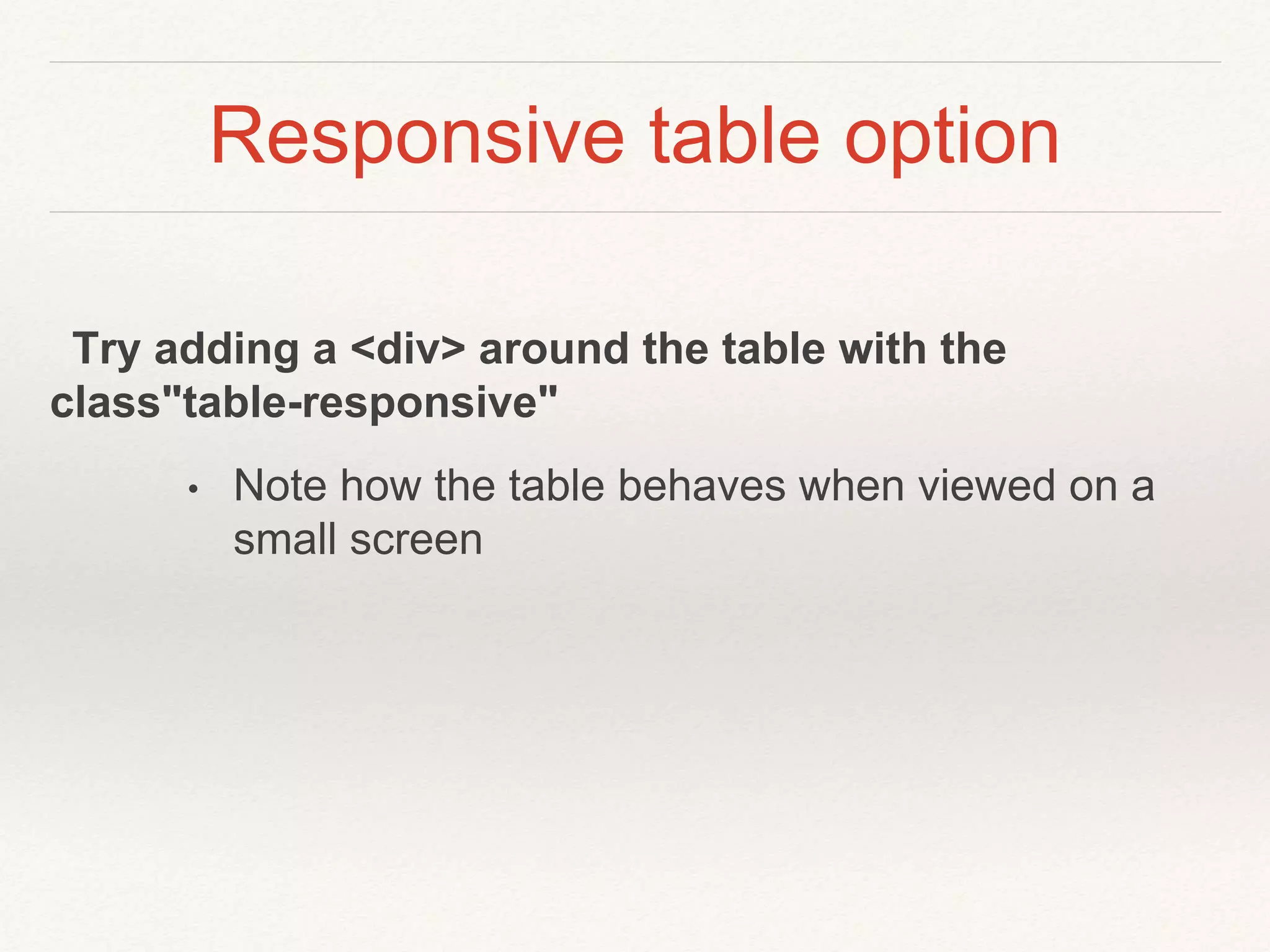 Responsive table option

Try adding a <div> around the table with the class"table-responsive"

• Note how the table behaves when viewed on a small screen